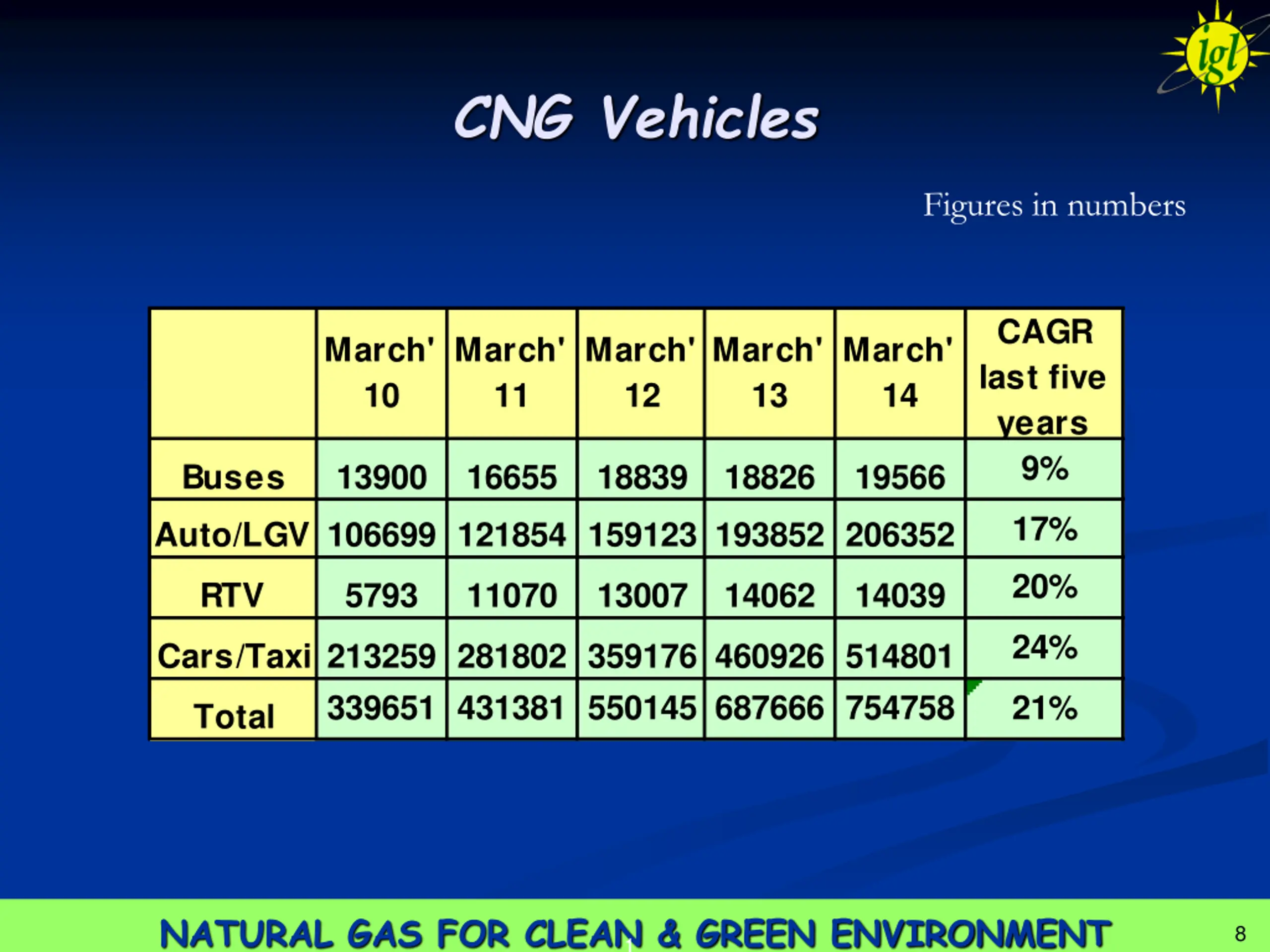 igl

CNG Vehicles

Figures in numbers

| | March' 10 | March' 11 | March' 12 | March' 13 | March' 14 | CAGR last five years |
|---|---|---|---|---|---|---|
| Buses | 13900 | 16655 | 18839 | 18826 | 19566 | 9% |
| Auto/LGV | 106699 | 121854 | 159123 | 193852 | 206352 | 17% |
| RTV | 5793 | 11070 | 13007 | 14062 | 14039 | 20% |
| Cars/Taxi | 213259 | 281802 | 359176 | 460926 | 514801 | 24% |
| Total | 339651 | 431381 | 550145 | 687666 | 754758 | 21% |

NATURAL GAS FOR CLEAN & GREEN ENVIRONMENT

8